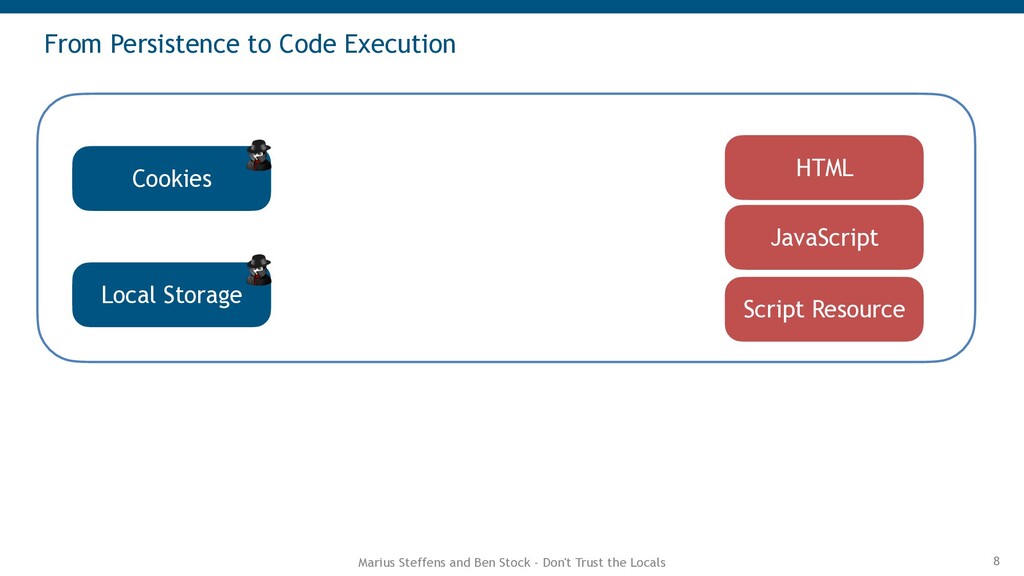 From Persistence to Code Execution

Cookies

Local Storage

HTML

JavaScript

Script Resource

Marius Steffens and Ben Stock - Don't Trust the Locals

8